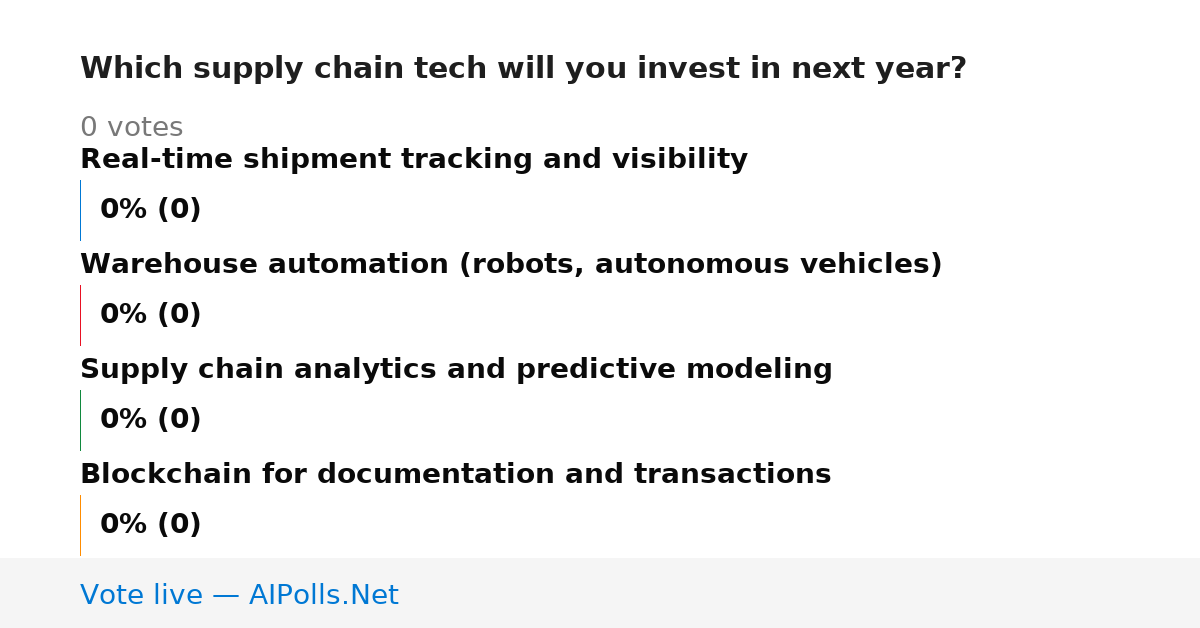 Which supply chain tech will you invest in next year?

0 votes

Real-time shipment tracking and visibility

0% (0)

Warehouse automation (robots, autonomous vehicles)

0% (0)

Supply chain analytics and predictive modeling

0% (0)

Blockchain for documentation and transactions

0% (0)

Vote live — AIPolls.Net